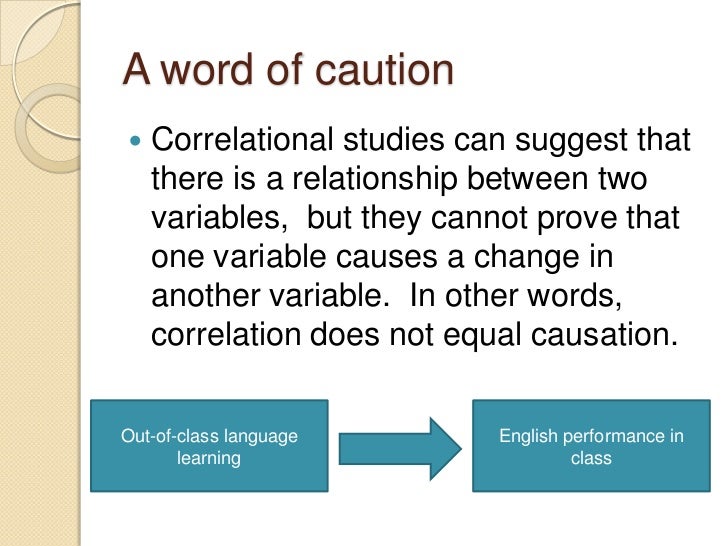 A word of caution

Correlational studies can suggest that there is a relationship between two variables,  but they cannot prove that one variable causes a change in another variable.  In other words, correlation does not equal causation.

Out-of-class language learning

English performance in class